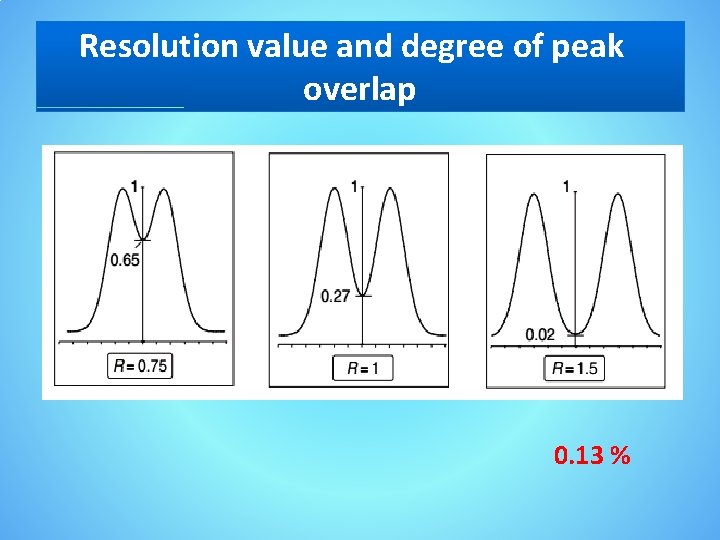 Resolution value and degree of peak overlap

1

0.65

$R = 0.75$

1

0.27

$R = 1$

1

0.02

$R = 1.5$

0.13 %